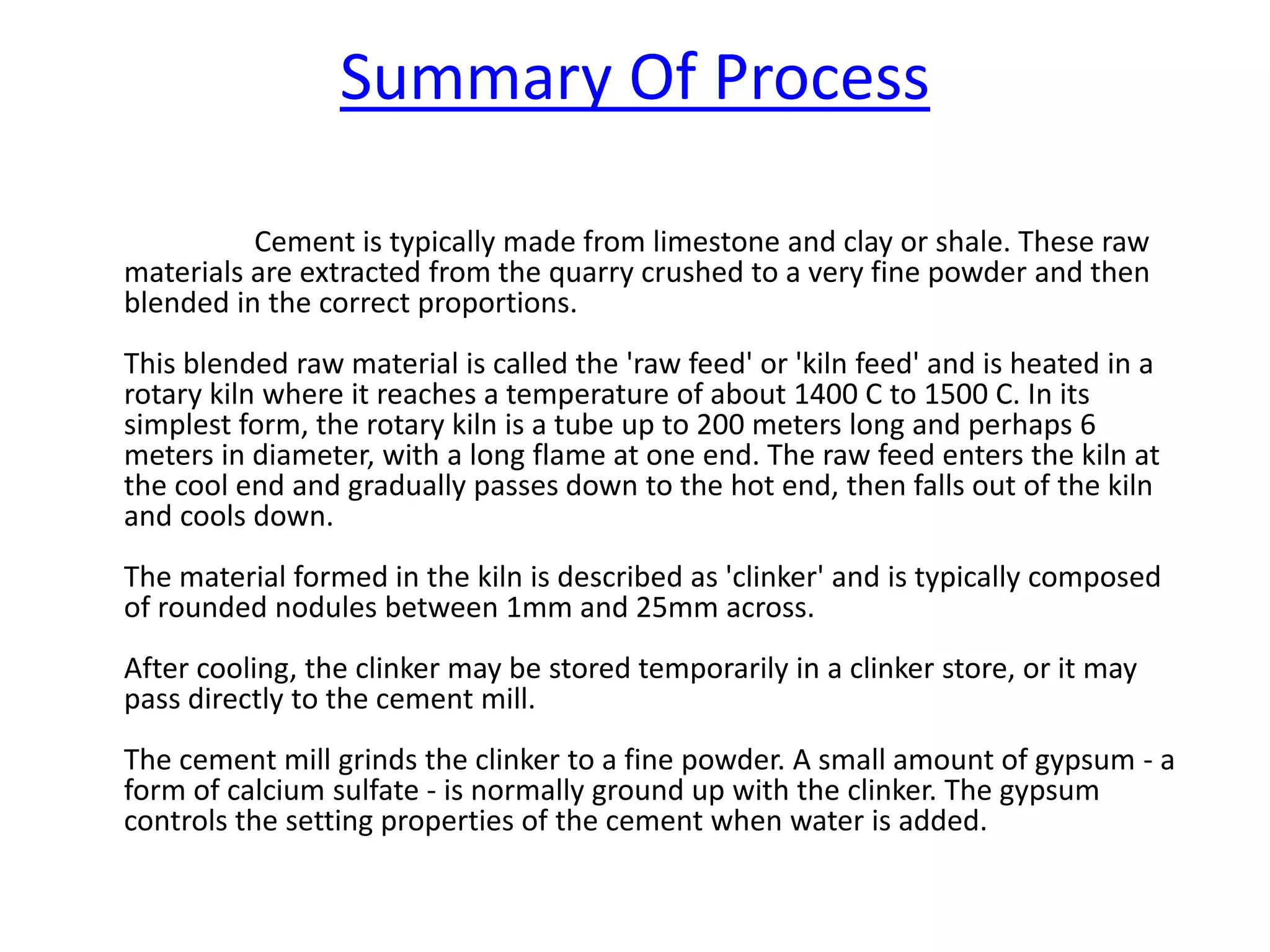 Summary Of Process

Cement is typically made from limestone and clay or shale. These raw materials are extracted from the quarry crushed to a very fine powder and then blended in the correct proportions.

This blended raw material is called the 'raw feed' or 'kiln feed' and is heated in a rotary kiln where it reaches a temperature of about 1400 C to 1500 C. In its simplest form, the rotary kiln is a tube up to 200 meters long and perhaps 6 meters in diameter, with a long flame at one end. The raw feed enters the kiln at the cool end and gradually passes down to the hot end, then falls out of the kiln and cools down.

The material formed in the kiln is described as 'clinker' and is typically composed of rounded nodules between 1mm and 25mm across.

After cooling, the clinker may be stored temporarily in a clinker store, or it may pass directly to the cement mill.

The cement mill grinds the clinker to a fine powder. A small amount of gypsum - a form of calcium sulfate - is normally ground up with the clinker. The gypsum controls the setting properties of the cement when water is added.